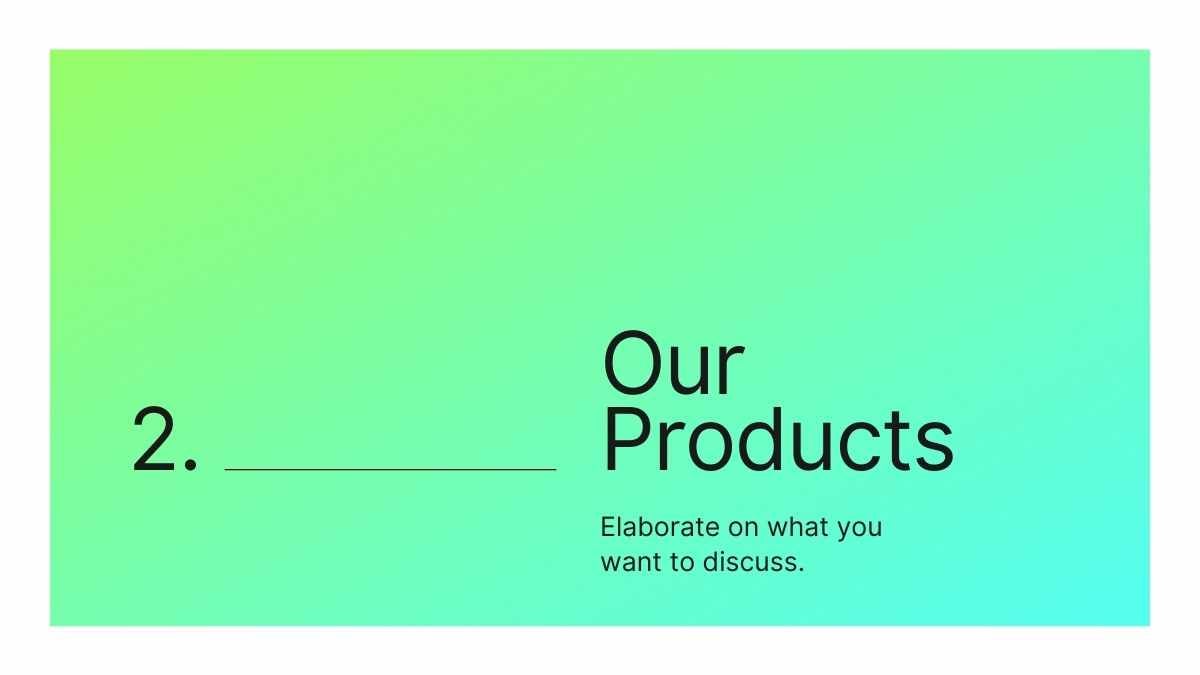 2.

Our Products

Elaborate on what you want to discuss.